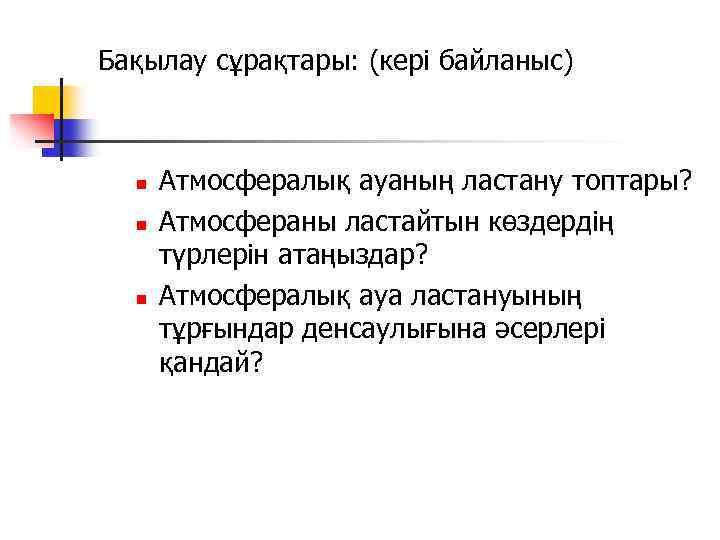 Бақылау сұрақтары: (кері байланыс)

- Атмосфералық ауаның ластану топтары?
- Атмосфераны ластайтын көздердің түрлерін атаңыздар?
- Атмосфералық ауа ластануының тұрғындар денсаулығына әсерлері қандай?